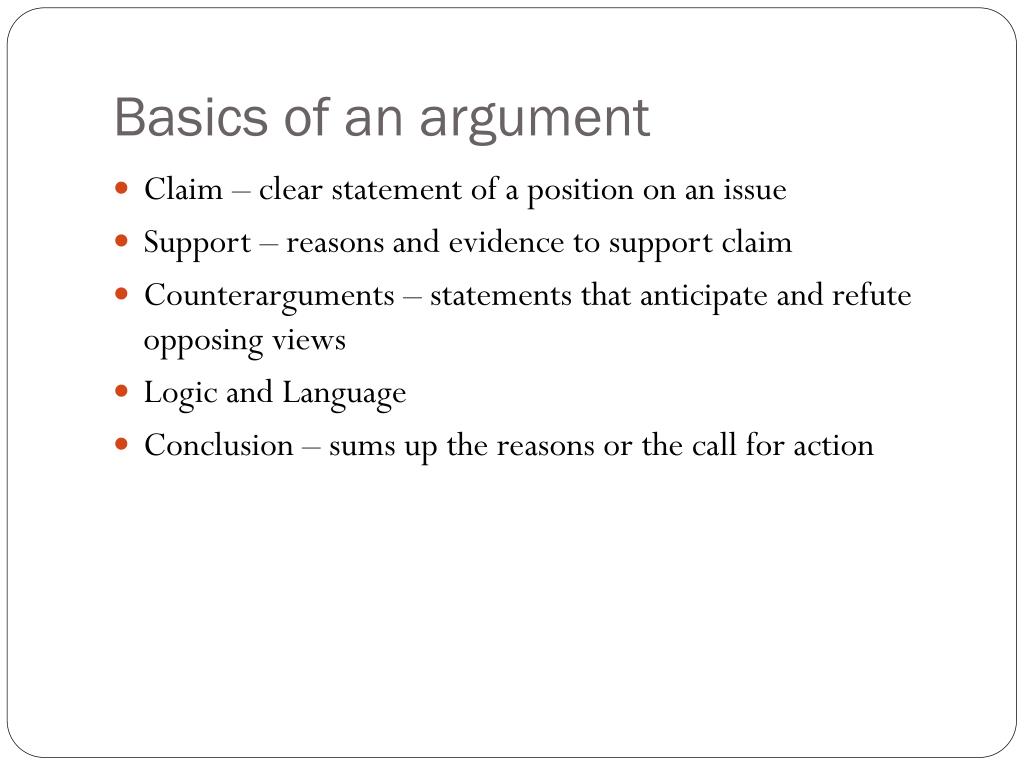 Basics of an argument

- Claim – clear statement of a position on an issue
- Support – reasons and evidence to support claim
- Counterarguments – statements that anticipate and refute opposing views
- Logic and Language
- Conclusion – sums up the reasons or the call for action